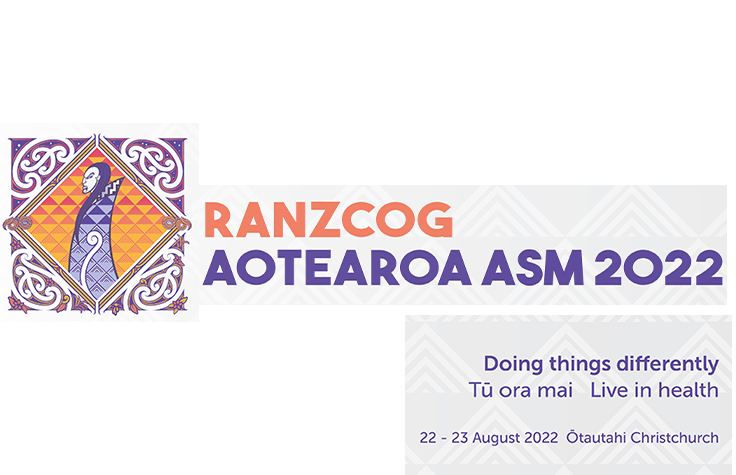 RANZCOG
AOTEAROA ASM 2022

Doing things differently
Tū ora mai Live in health

22 - 23 August 2022 Ōtautahi Christchurch